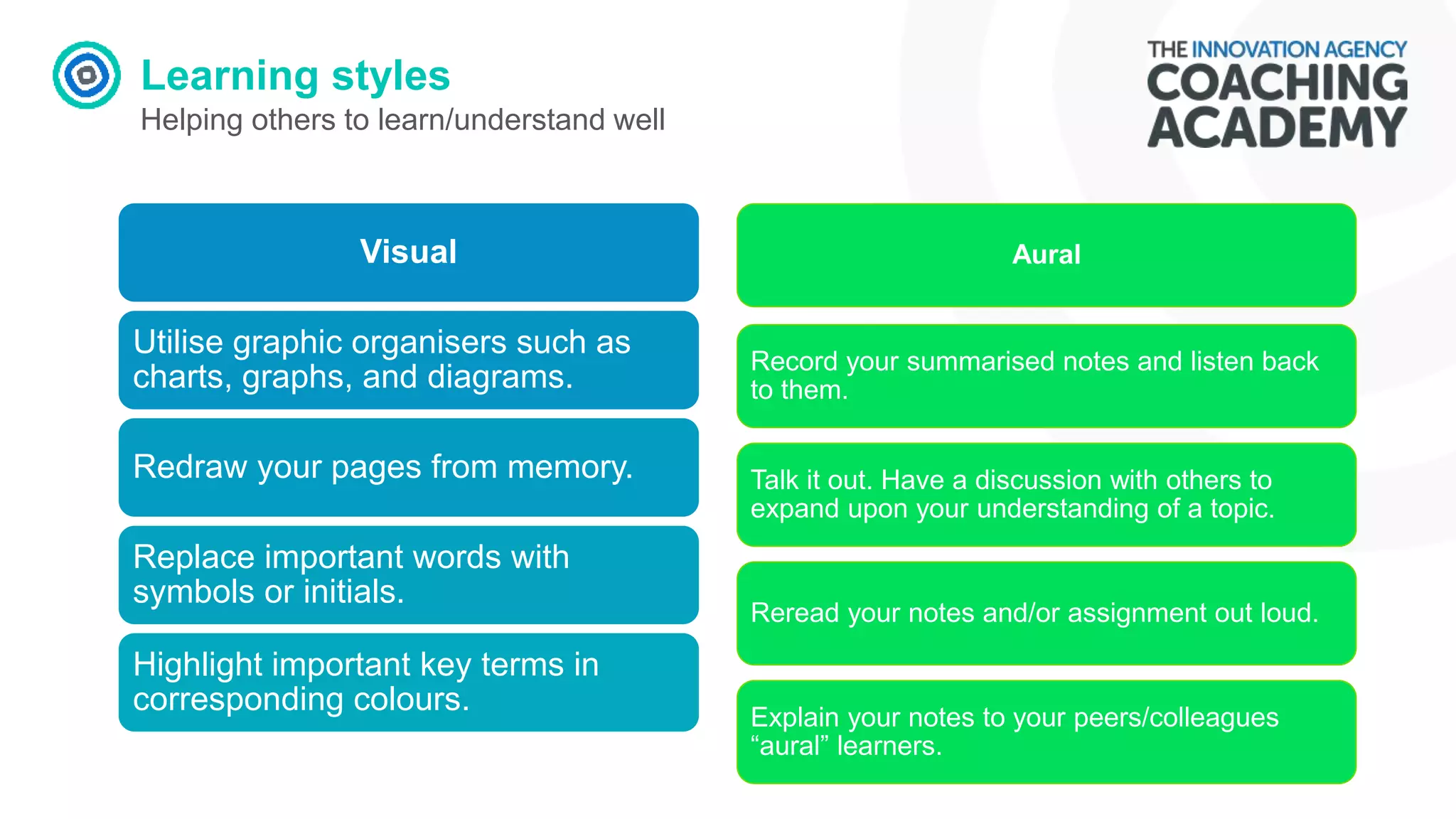 Learning styles
Helping others to learn/understand well

THE INNOVATION AGENCY
COACHING
ACADEMY

Visual

Utilise graphic organisers such as charts, graphs, and diagrams.

Redraw your pages from memory.

Replace important words with symbols or initials.

Highlight important key terms in corresponding colours.

Aural

Record your summarised notes and listen back to them.

Talk it out. Have a discussion with others to expand upon your understanding of a topic.

Reread your notes and/or assignment out loud.

Explain your notes to your peers/colleagues “aural” learners.